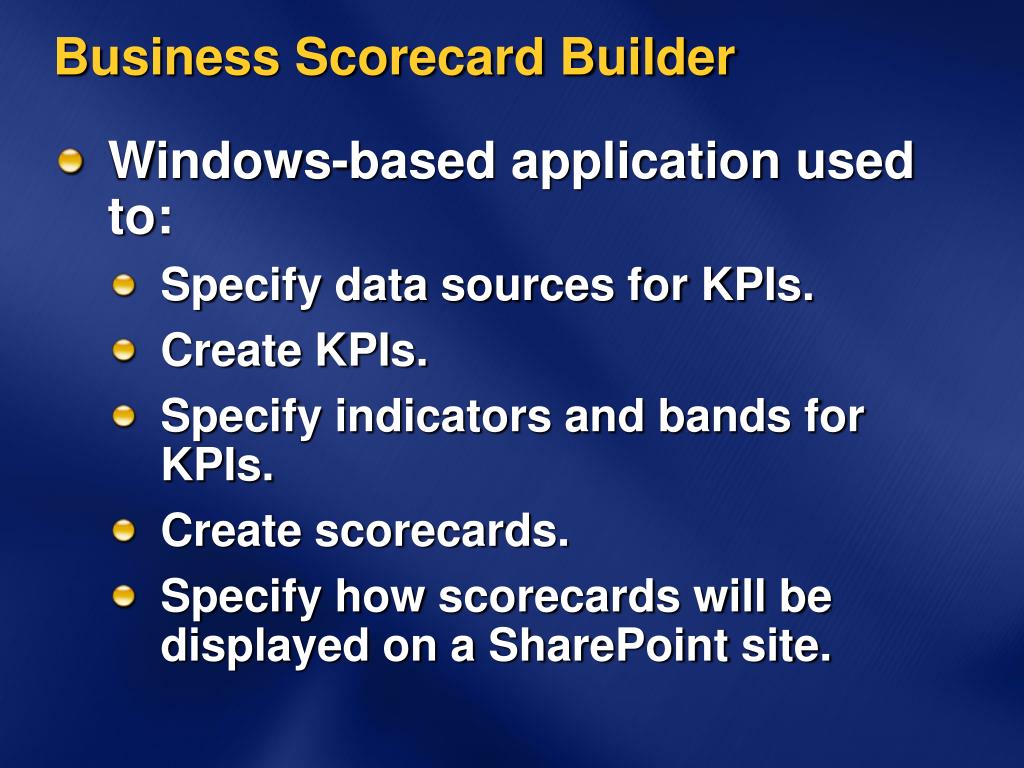 Business Scorecard Builder

Windows-based application used to:

Specify data sources for KPIs.

Create KPIs.

Specify indicators and bands for KPIs.

Create scorecards.

Specify how scorecards will be displayed on a SharePoint site.